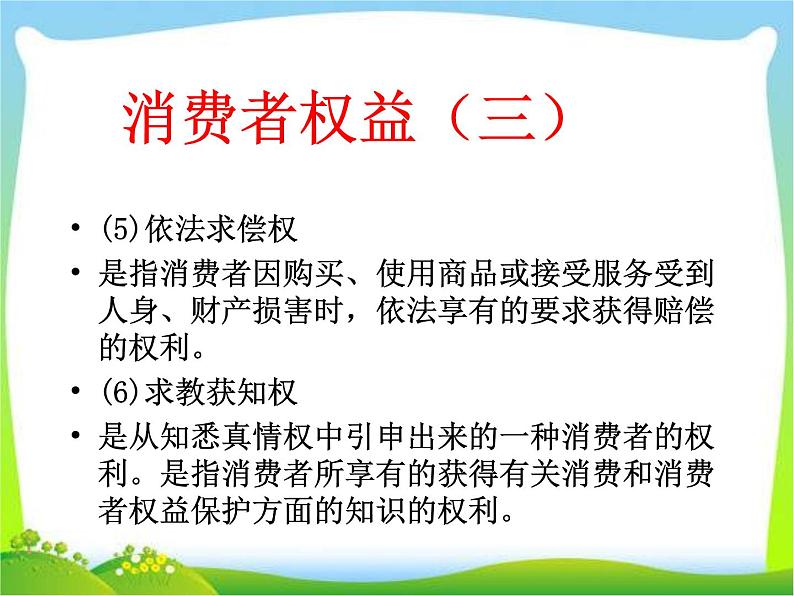 消费者权益（三）

• (5)依法求偿权

• 是指消费者因购买、使用商品或接受服务受到人身、财产损害时，依法享有的要求获得赔偿的权利。

• (6)求教获知权

• 是从知悉真情权中引申出来的一种消费者的权利。是指消费者所享有的获得有关消费和消费者权益保护方面的知识的权利。